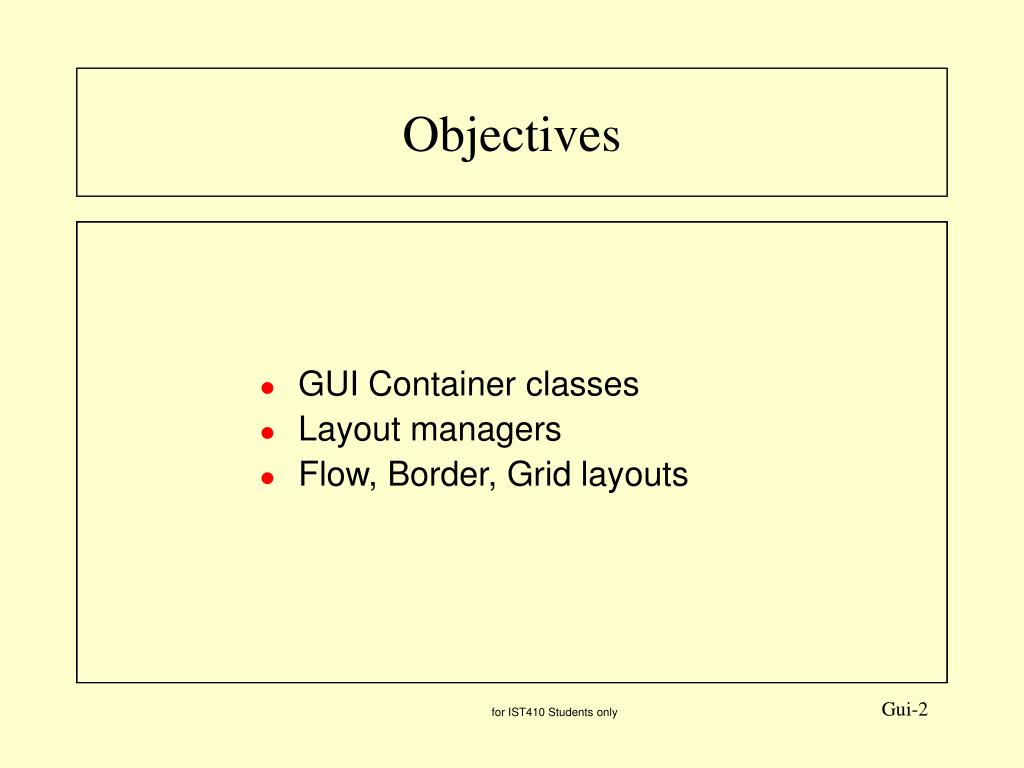 Objectives

- GUI Container classes
- Layout managers
- Flow, Border, Grid layouts

for IST410 Students only

Gui-2